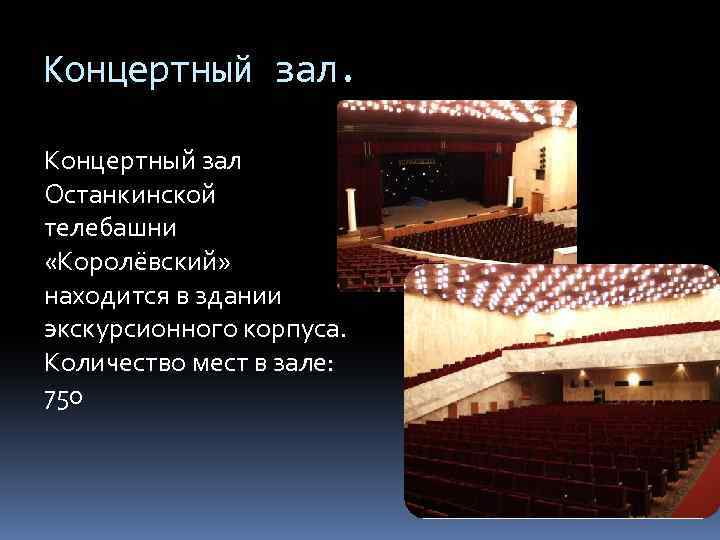 Концертный зал.

Концертный зал Останкинской телебашни «Королёвский» находится в здании экскурсионного корпуса. Количество мест в зале: 750